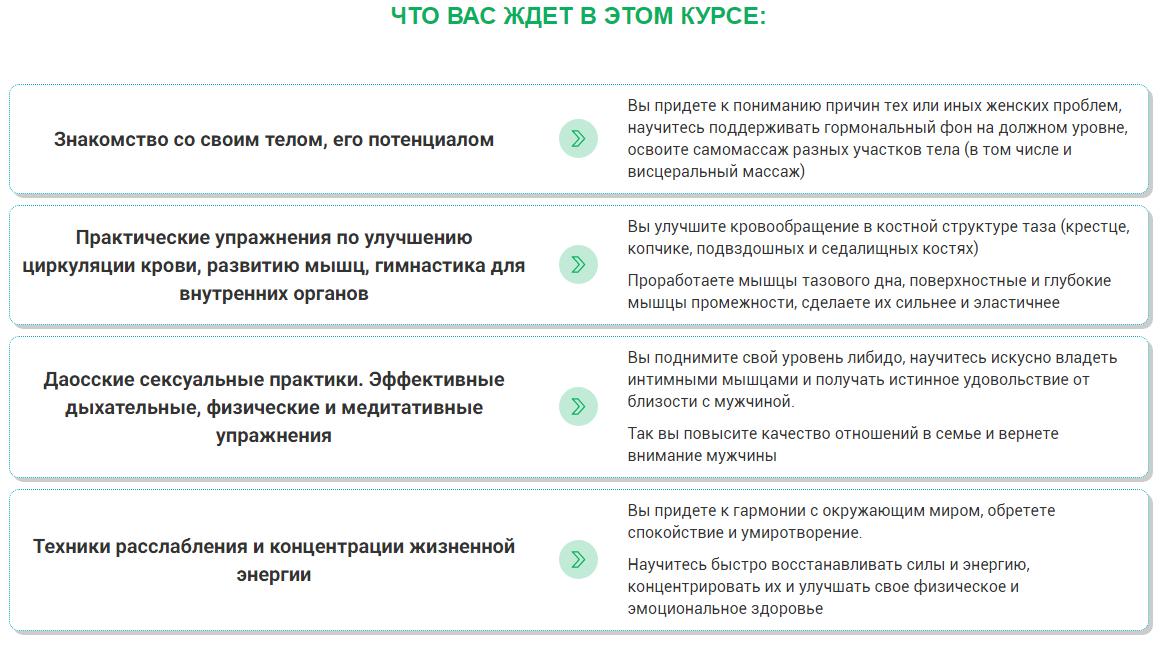 ЧТО ВАС ЖДЕТ В ЭТОМ КУРСЕ:

Знакомство со своим телом, его потенциалом

Вы придете к пониманию причин тех или иных женских проблем, научитесь поддерживать гормональный фон на должном уровне, освоите самомассаж разных участков тела (в том числе и висцеральный массаж)

Практические упражнения по улучшению циркуляции крови, развитию мышц, гимнастика для внутренних органов

Вы улучшите кровообращение в костной структуре таза (крестце, копчике, подвздошных и седалищных костях)

Проработаете мышцы тазового дна, поверхностные и глубокие мышцы промежности, сделаете их сильнее и эластичнее

Даосские сексуальные практики. Эффективные дыхательные, физические и медитативные упражнения

Вы поднимите свой уровень либидо, научитесь искусно владеть интимными мышцами и получать истинное удовольствие от близости с мужчиной.

Так вы повысите качество отношений в семье и вернете внимание мужчины

Техники расслабления и концентрации жизненной энергии

Вы придете к гармонии с окружающим миром, обретете спокойствие и умиротворение.

Научитесь быстро восстанавливать силы и энергию, концентрировать их и улучшать свое физическое и эмоциональное здоровье